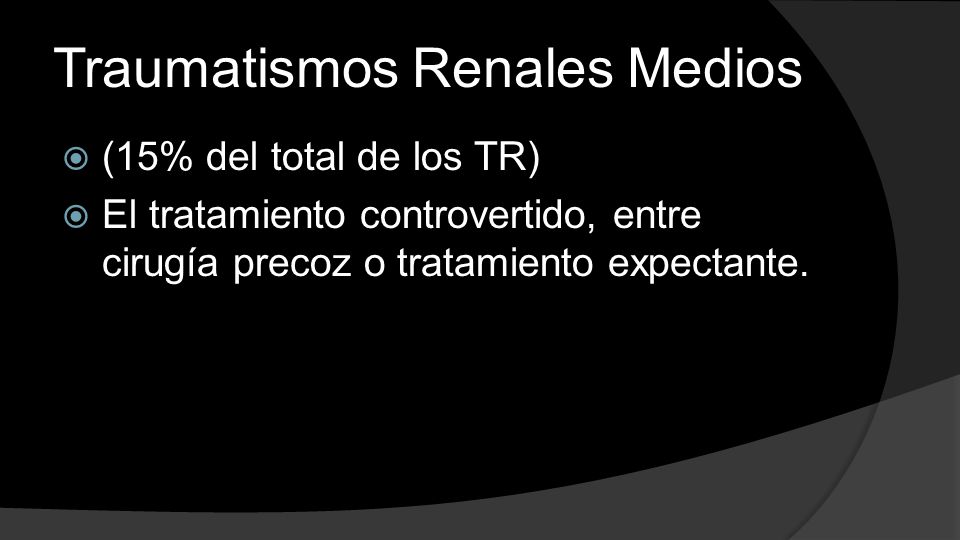 Traumatismos Renales Medios

(15% del total de los TR)

El tratamiento controvertido, entre cirugía precoz o tratamiento expectante.